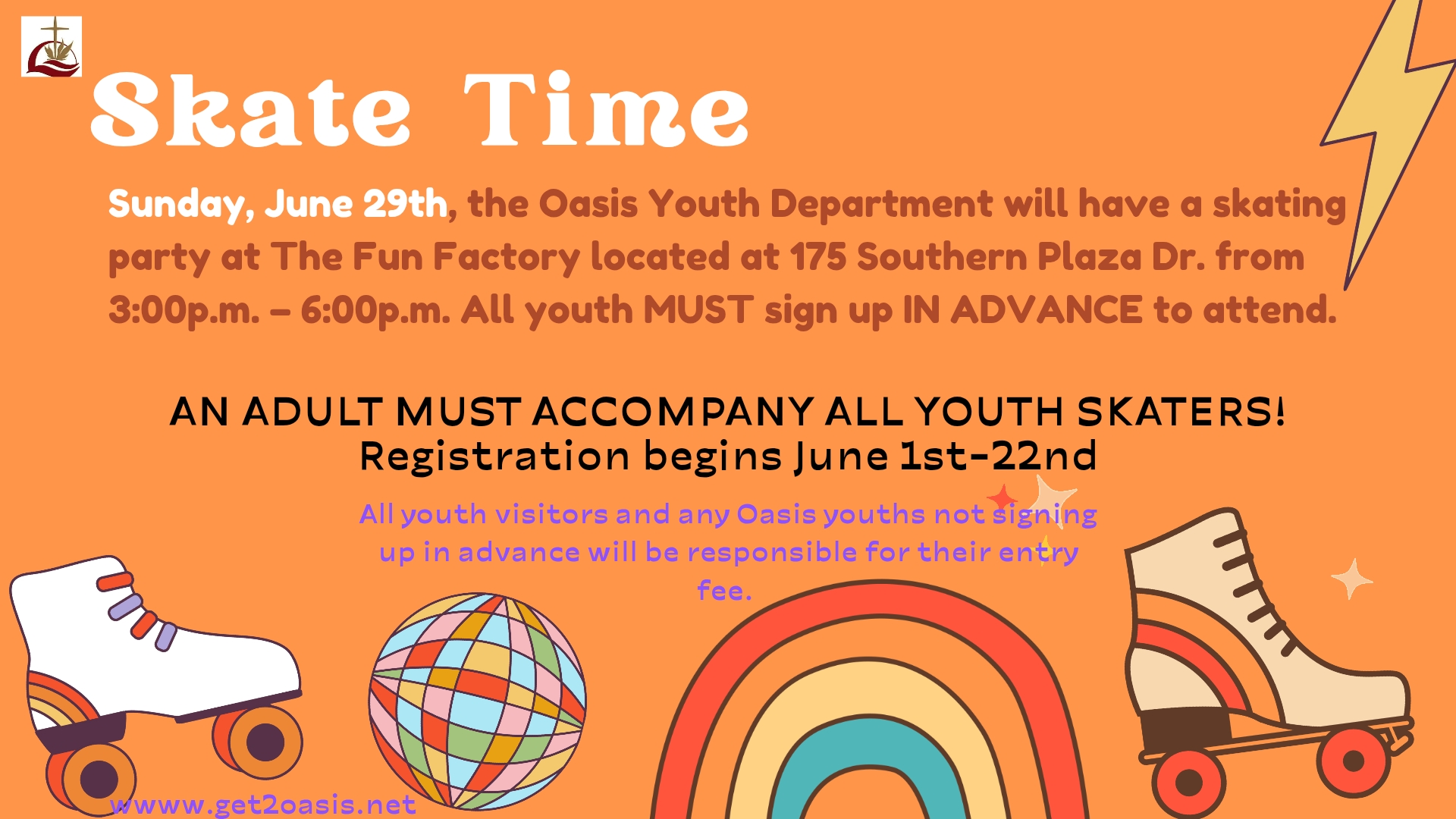 Skate Time

Sunday, June 29th, the Oasis Youth Department will have a skating party at The Fun Factory located at 175 Southern Plaza Dr. from 3:00p.m. – 6:00p.m. All youth MUST sign up IN ADVANCE to attend.

AN ADULT MUST ACCOMPANY ALL YOUTH SKATERS!
Registration begins June 1st-22nd

All youth visitors and any Oasis youths not signing up in advance will be responsible for their entry fee.

wwww.get2oasis.net